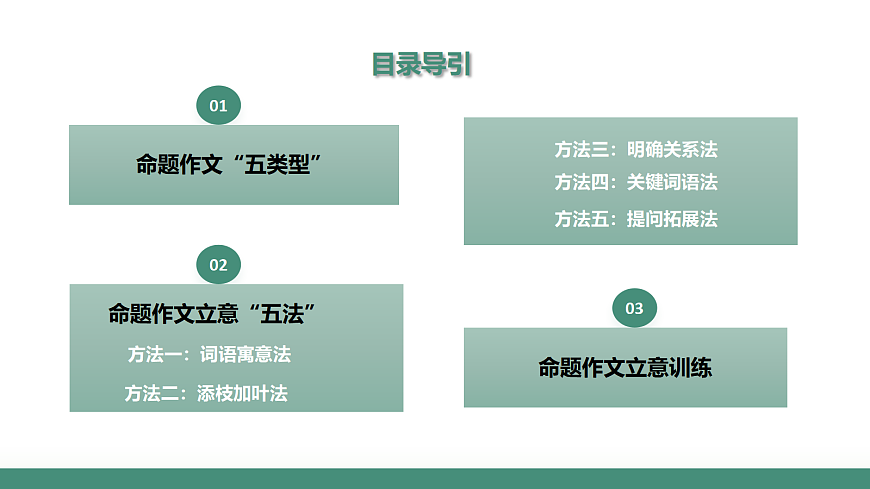 目录导引

01

命题作文“五类型”

02

命题作文立意“五法”

方法一：词语寓意法

方法二：添枝加叶法

方法三：明确关系法

方法四：关键词语法

方法五：提问拓展法

03

命题作文立意训练